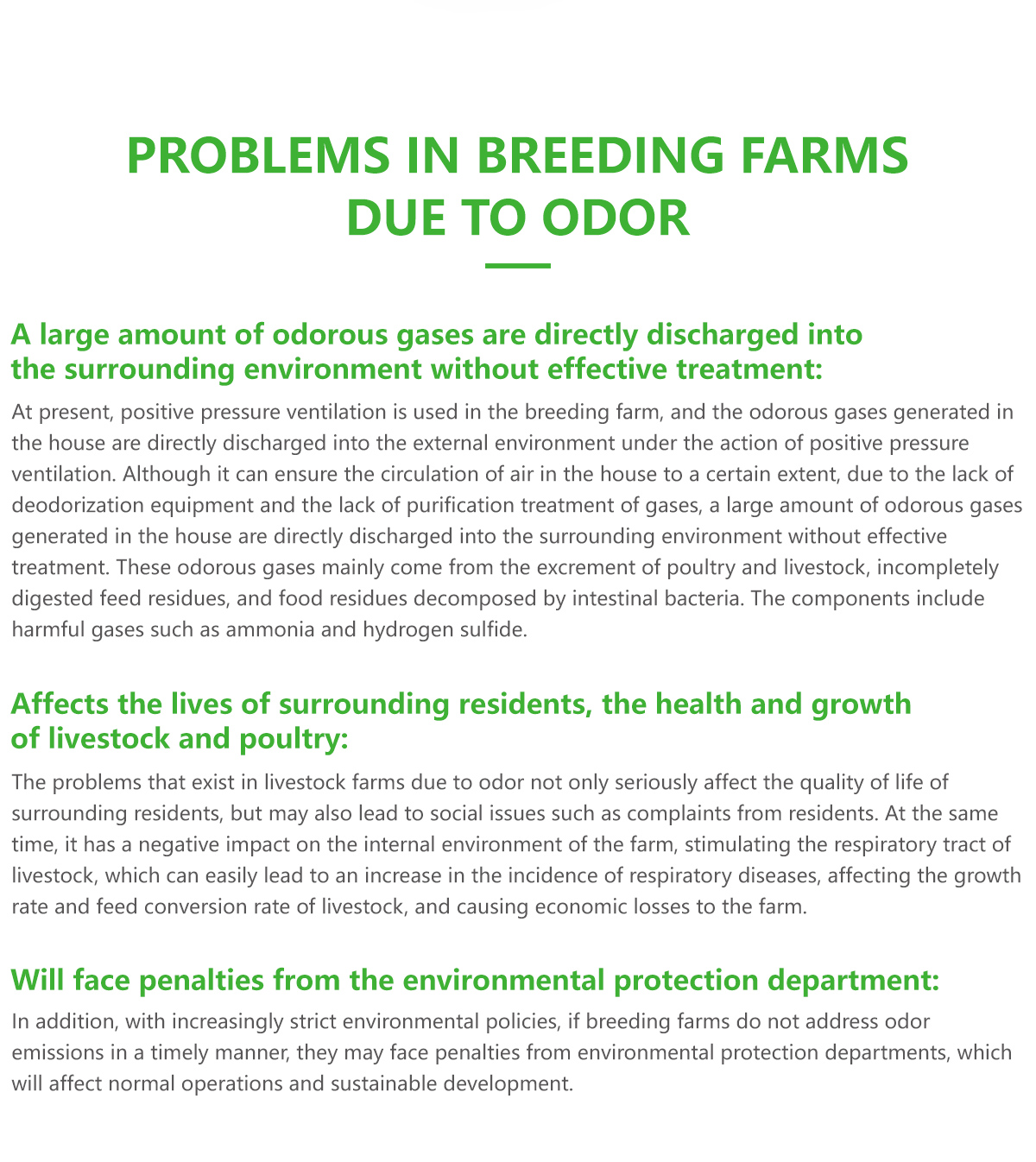 PROBLEMS IN BREEDING FARMS DUE TO ODOR

A large amount of odorous gases are directly discharged into the surrounding environment without effective treatment:

At present, positive pressure ventilation is used in the breeding farm, and the odorous gases generated in the house are directly discharged into the external environment under the action of positive pressure ventilation. Although it can ensure the circulation of air in the house to a certain extent, due to the lack of deodorization equipment and the lack of purification treatment of gases, a large amount of odorous gases generated in the house are directly discharged into the surrounding environment without effective treatment. These odorous gases mainly come from the excrement of poultry and livestock, incompletely digested feed residues, and food residues decomposed by intestinal bacteria. The components include harmful gases such as ammonia and hydrogen sulfide.

Affects the lives of surrounding residents, the health and growth of livestock and poultry:

The problems that exist in livestock farms due to odor not only seriously affect the quality of life of surrounding residents, but may also lead to social issues such as complaints from residents. At the same time, it has a negative impact on the internal environment of the farm, stimulating the respiratory tract of livestock, which can easily lead to an increase in the incidence of respiratory diseases, affecting the growth rate and feed conversion rate of livestock, and causing economic losses to the farm.

Will face penalties from the environmental protection department:

In addition, with increasingly strict environmental policies, if breeding farms do not address odor emissions in a timely manner, they may face penalties from environmental protection departments, which will affect normal operations and sustainable development.